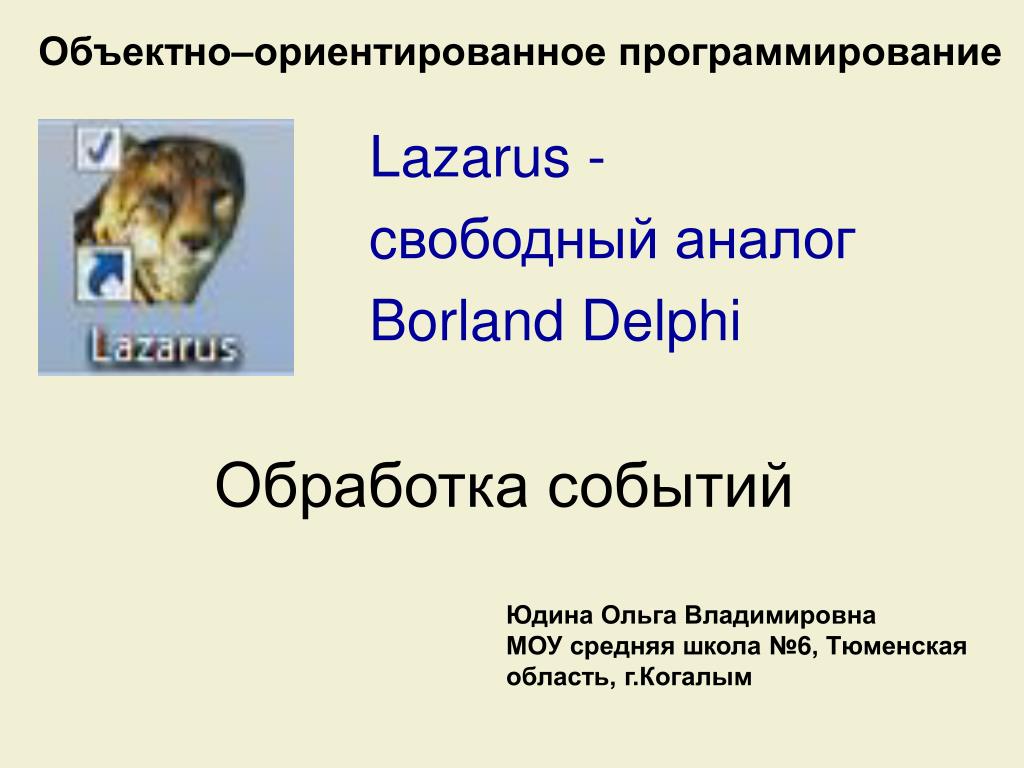 Объектно–ориентированное программирование

Lazarus

Lazarus - свободный аналог Borland Delphi

Обработка событий

Юдина Ольга Владимировна
МОУ средняя школа №6, Тюменская область, г.Когалым